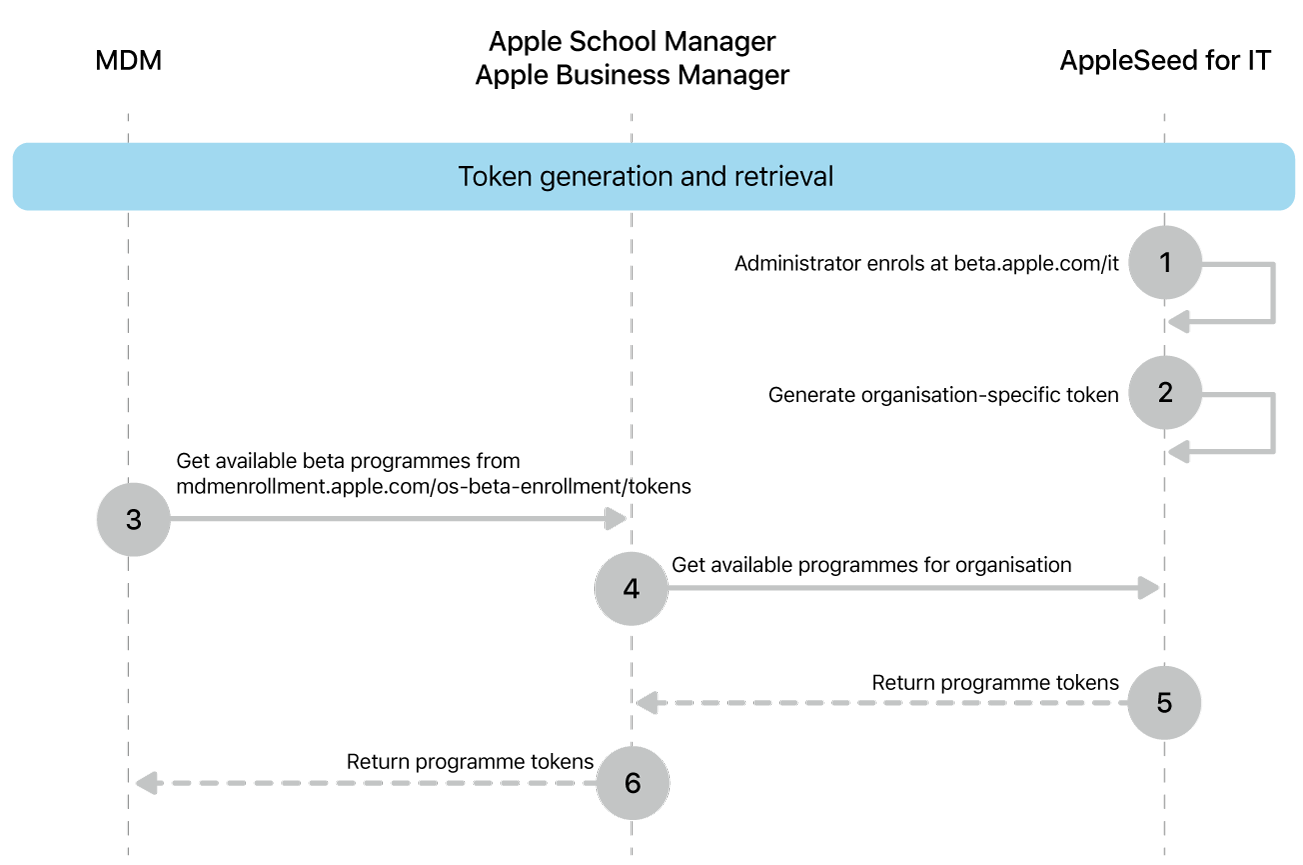 MDM

Apple School Manager
Apple Business Manager

AppleSeed for IT

Token generation and retrieval

Administrator enrols at beta.apple.com/it 1

Generate organisation-specific token 2

Get available beta programmes from mdmenrollment.apple.com/os-beta-enrollment/tokens

3

4 Get available programmes for organisation

Return programme tokens 5

Return programme tokens 6